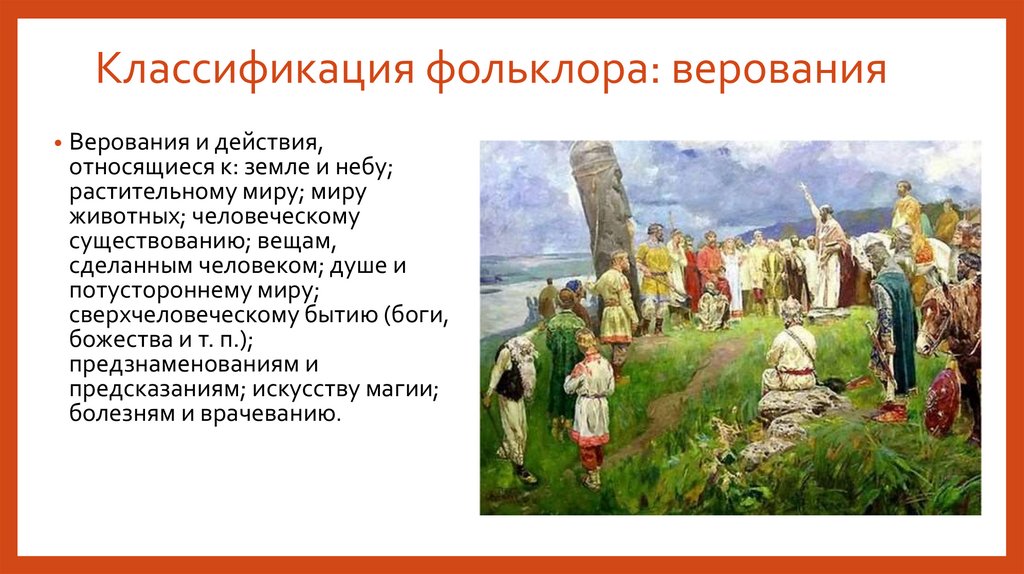 Классификация фольклора: верования

• Верования и действия, относящиеся к: земле и небу; растительному миру; миру животных; человеческому существованию; вещам, сделанным человеком; душе и потустороннему миру; сверхчеловеческому бытию (боги, божества и т. п.); предзнаменованиям и предсказаниям; искусству магии; болезням и врачеванию.